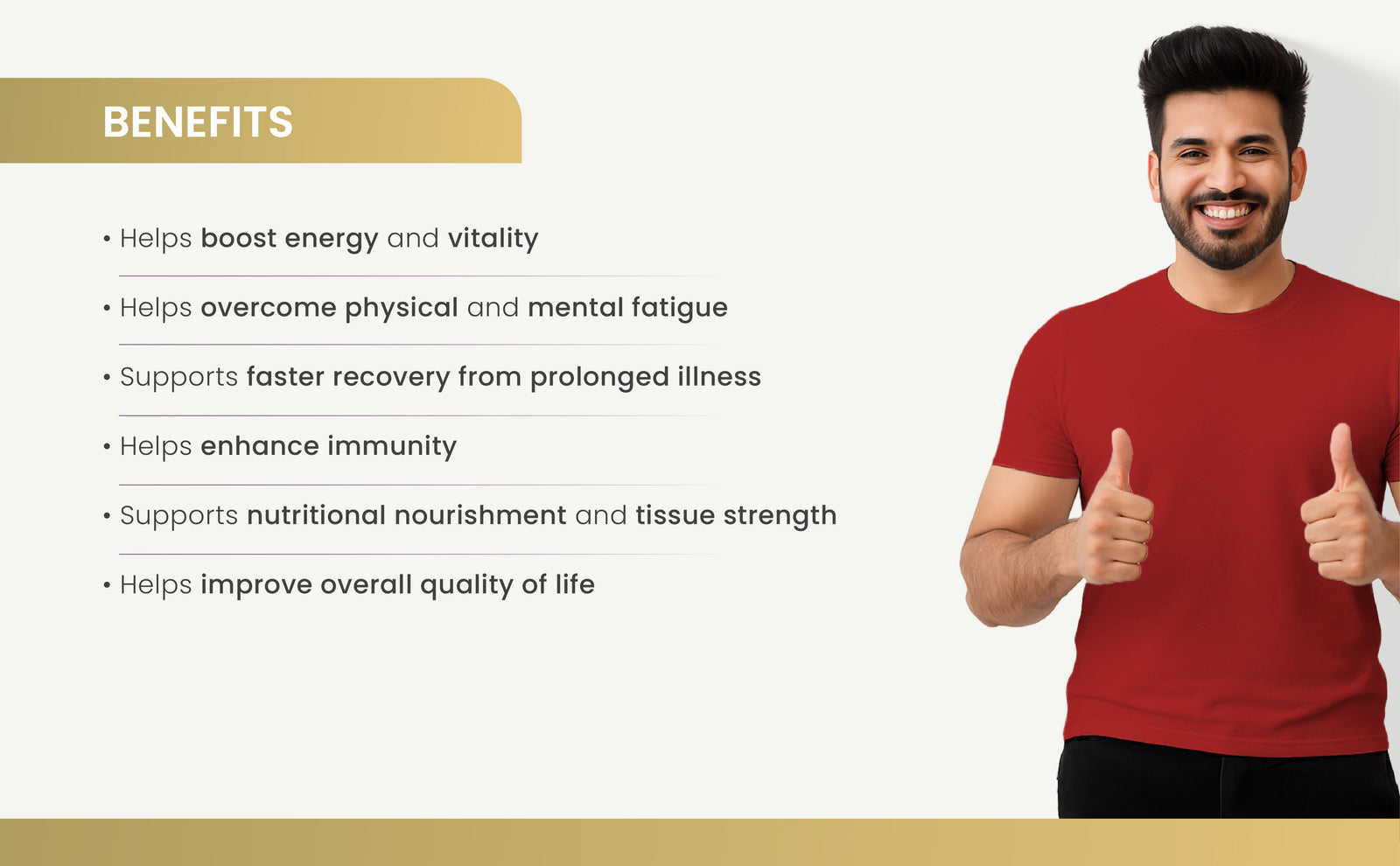 BENEFITS

• Helps boost energy and vitality

• Helps overcome physical and mental fatigue

• Supports faster recovery from prolonged illness

• Helps enhance immunity

• Supports nutritional nourishment and tissue strength

• Helps improve overall quality of life